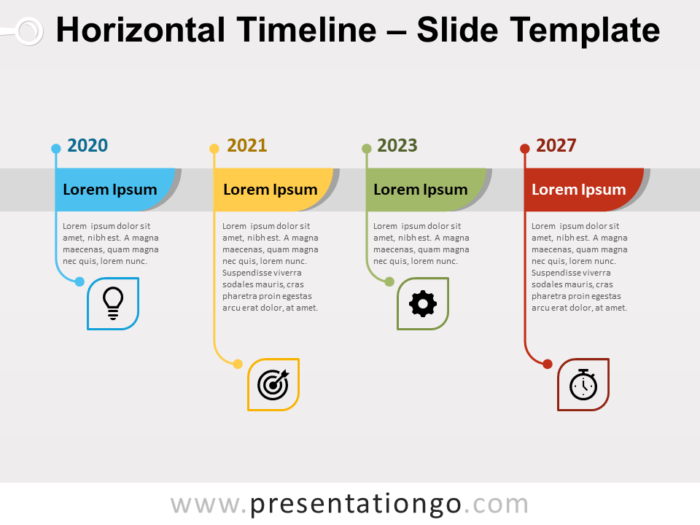 Horizontal Timeline – Slide Template

2020

Lorem Ipsum

Lorem ipsum dolor sit amet, nibh est. A magna maecenas, quam magna nec quis, lorem nunc.

2021

Lorem Ipsum

Lorem ipsum dolor sit amet, nibh est. A magna maecenas, quam magna nec quis, lorem nunc. Suspendisse viverra sodales mauris, cras pharetra proin egestas arcu erat dolor, at amet.

2023

Lorem Ipsum

Lorem ipsum dolor sit amet, nibh est. A magna maecenas, quam magna nec quis, lorem nunc.

2027

Lorem Ipsum

Lorem ipsum dolor sit amet, nibh est. A magna maecenas, quam magna nec quis, lorem nunc. Suspendisse viverra sodales mauris, cras pharetra proin egestas arcu erat dolor, at amet.

www.presentationgo.com